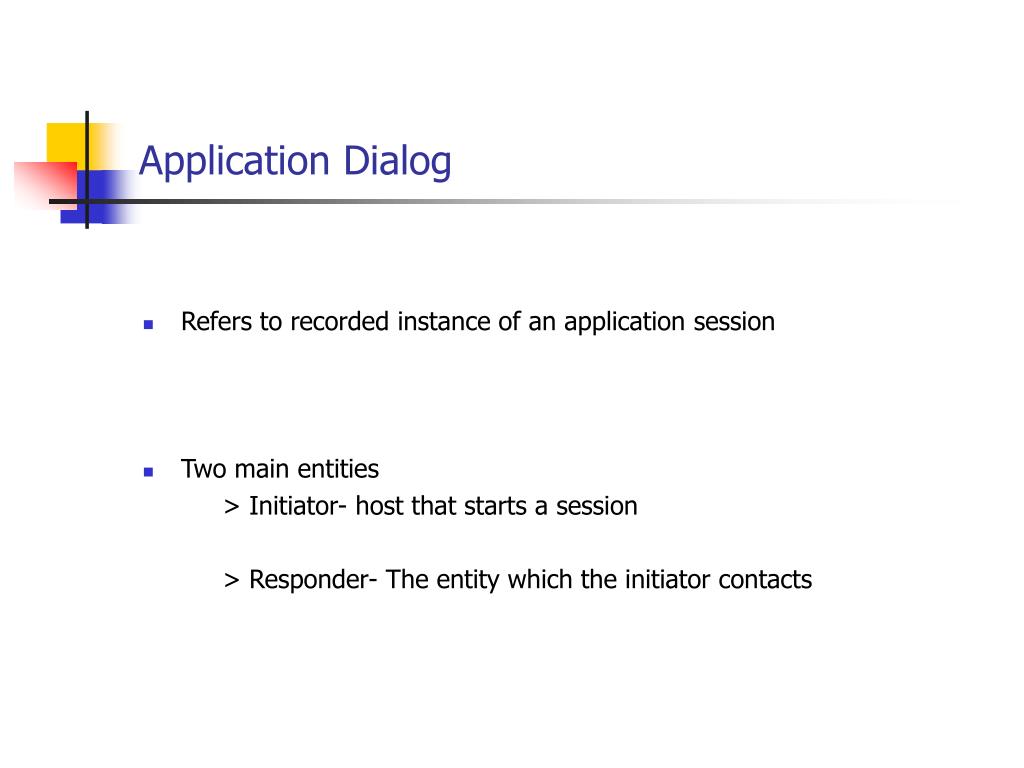 Application Dialog

Refers to recorded instance of an application session

Two main entities
> Initiator- host that starts a session

> Responder- The entity which the initiator contacts